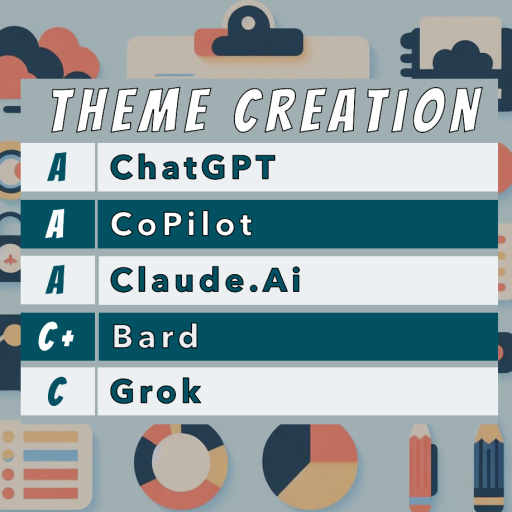 THEME CREATION

| A | ChatGPT |
|---|---|
| A | CoPilot |
| A | Claude.Ai |
| C+ | Bard |
| C | Grok |